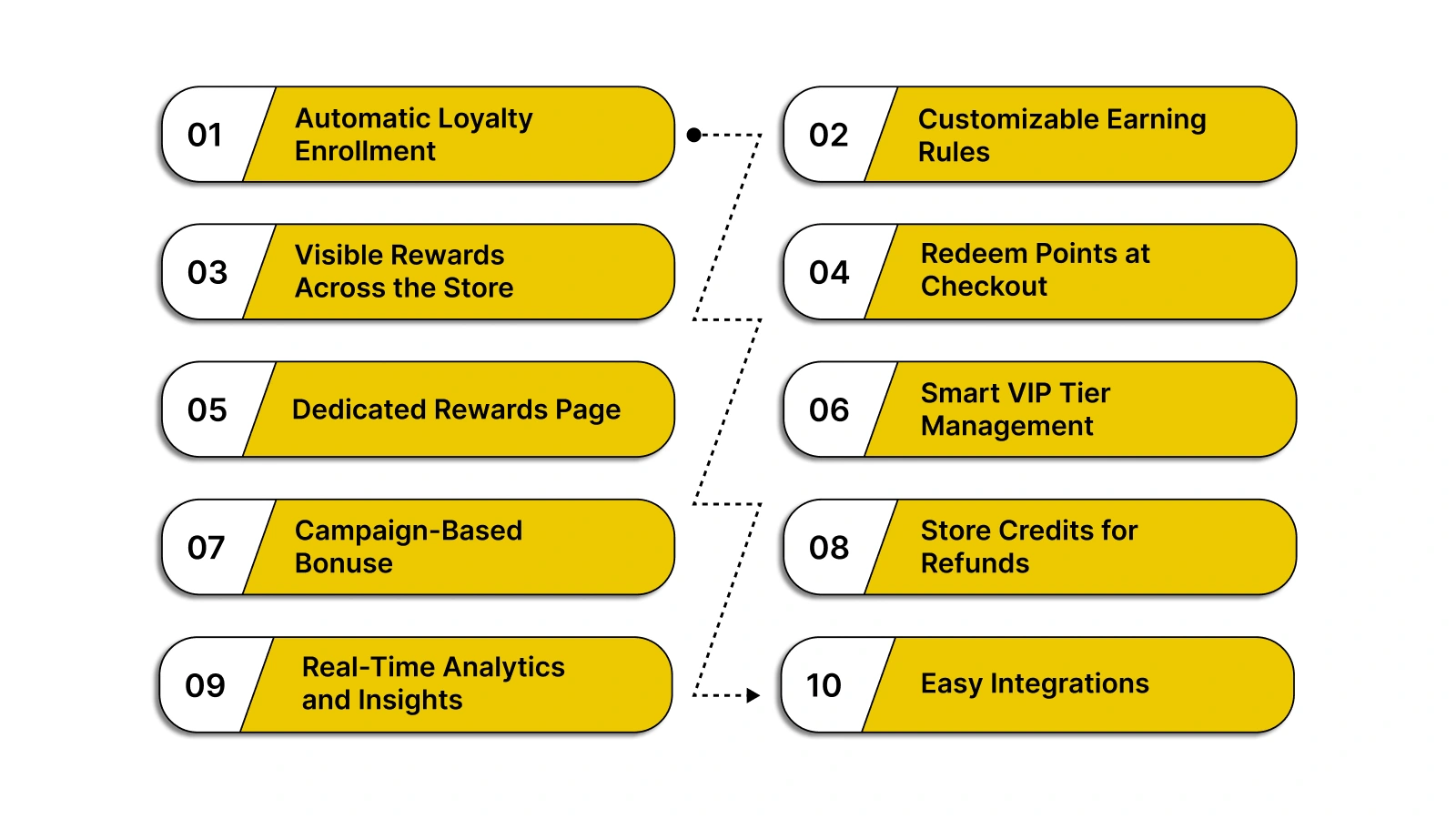 01 Automatic Loyalty Enrollment

02 Customizable Earning Rules

03 Visible Rewards Across the Store

04 Redeem Points at Checkout

05 Dedicated Rewards Page

06 Smart VIP Tier Management

07 Campaign-Based Bonuse

08 Store Credits for Refunds

09 Real-Time Analytics and Insights

10 Easy Integrations